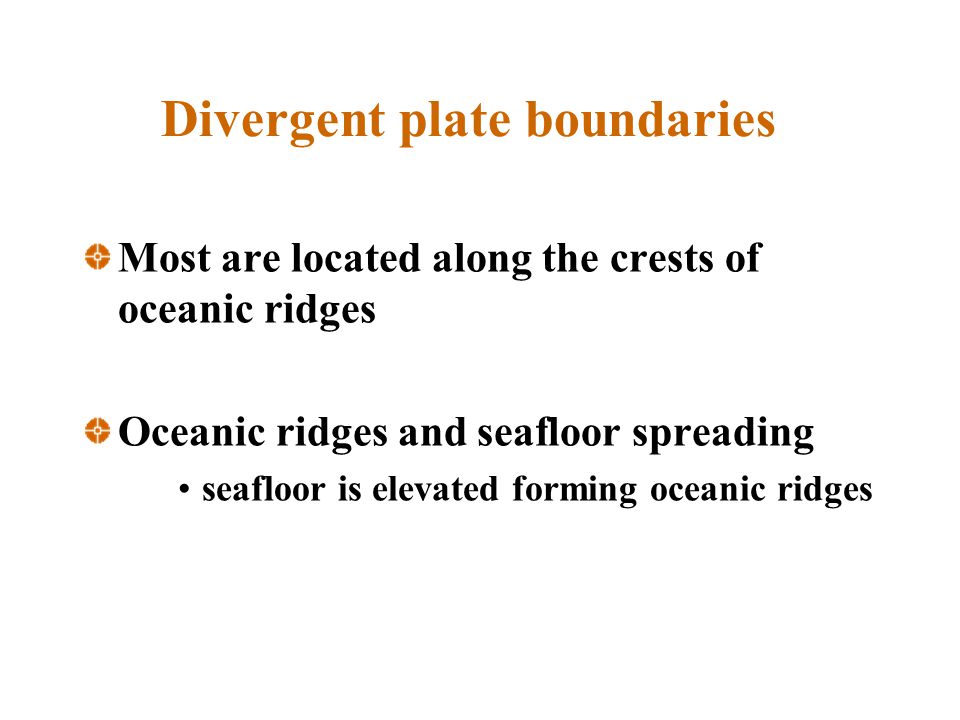 Divergent plate boundaries

Most are located along the crests of oceanic ridges

Oceanic ridges and seafloor spreading

• seafloor is elevated forming oceanic ridges